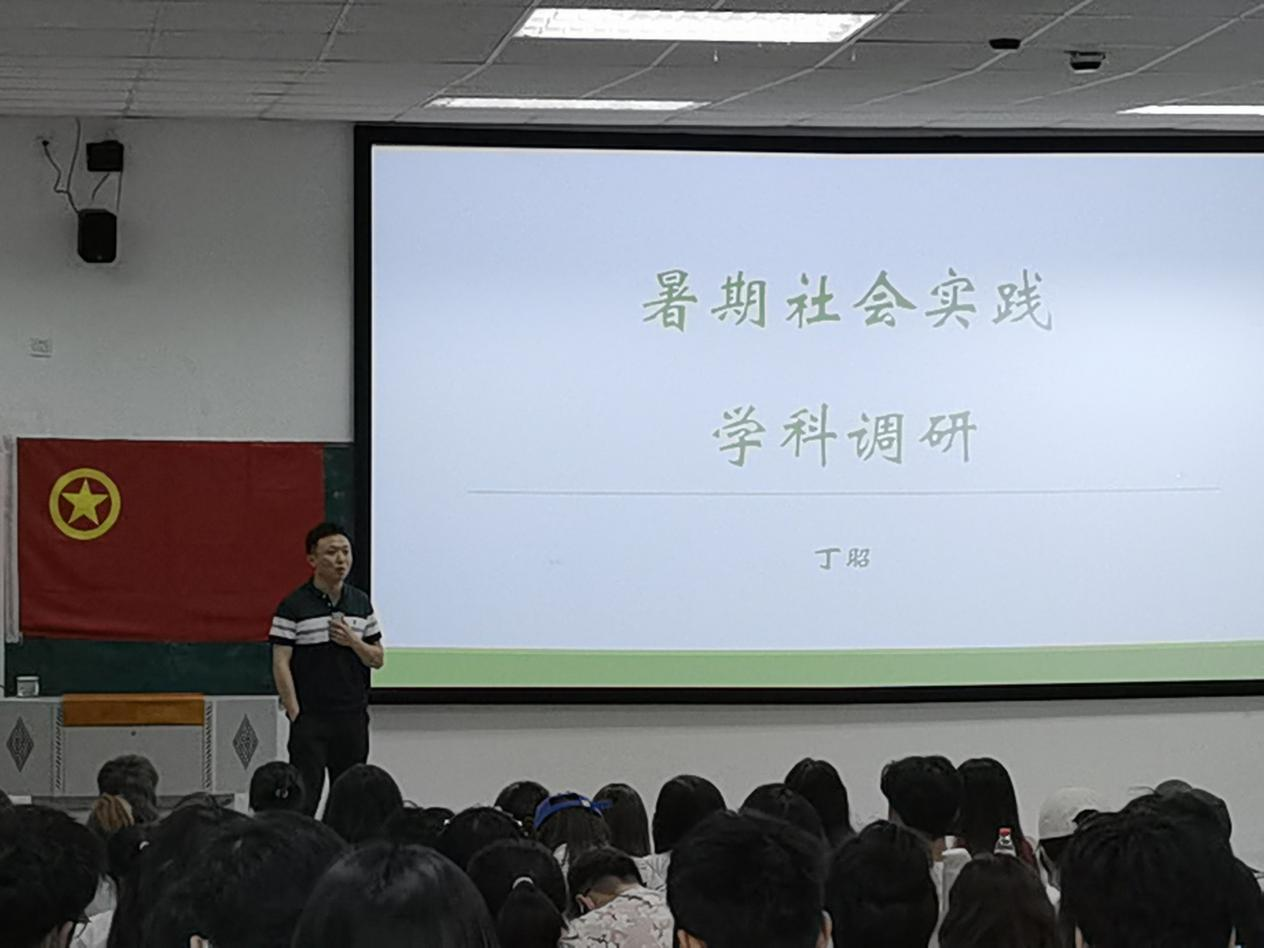 暑期社会实践

学科调研

丁昭